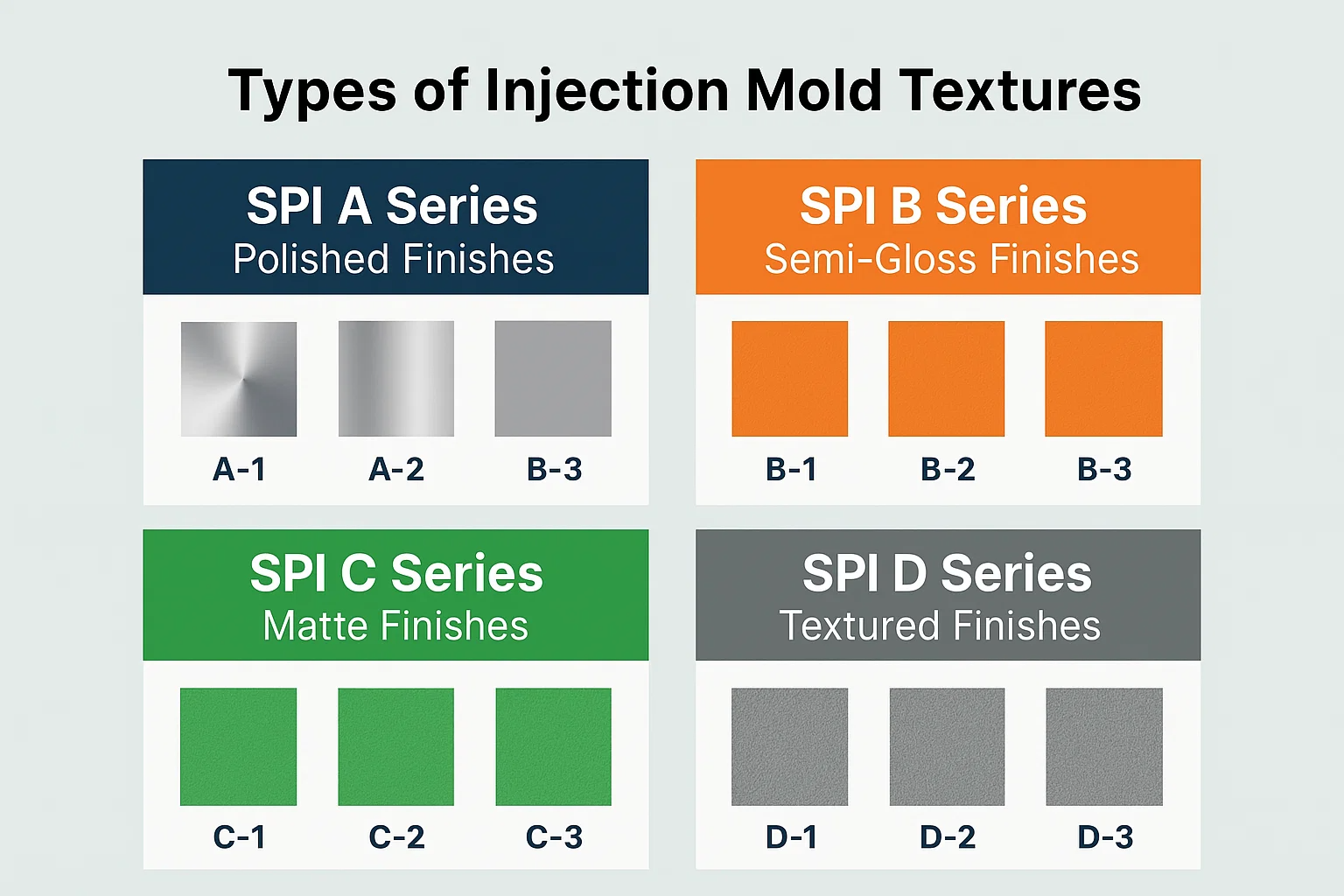 Types of Injection Mold Textures

SPI A Series
Polished Finishes

A-1 A-2 B-3

SPI B Series
Semi-Gloss Finishes

B-1 B-2 B-3

SPI C Series
Matte Finishes

C-1 C-2 C-3

SPI D Series
Textured Finishes

D-1 D-2 D-3